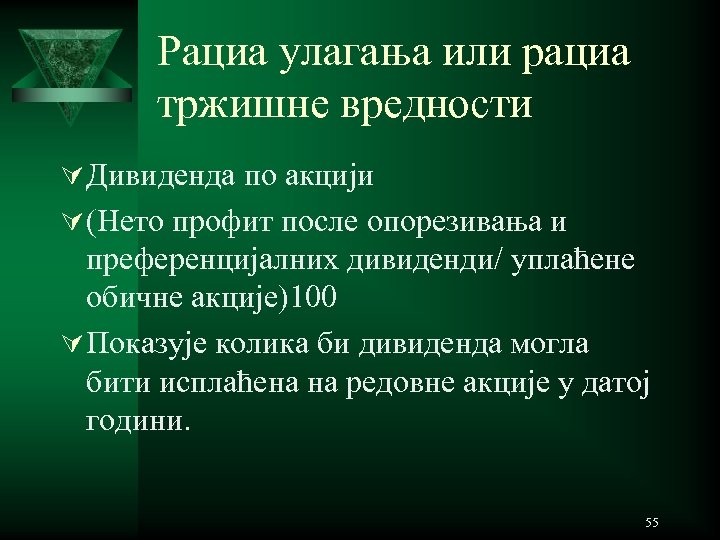 Рациа улагања или рациа тржишне вредности

Дивиденда по акцији

(Нето профит после опорезивања и преференцијалних дивиденди/ уплаћене обичне акције)100

Показује колика би дивиденда могла бити исплаћена на редовне акције у датој години.

55